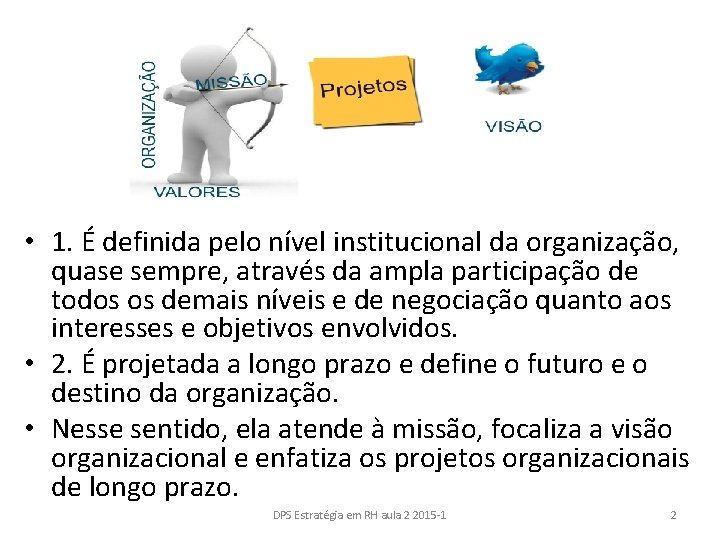 ORGANIZAÇÃO
MISSÃO
VALORES
Projetos
VISÃO

• 1. É definida pelo nível institucional da organização, quase sempre, através da ampla participação de todos os demais níveis e de negociação quanto aos interesses e objetivos envolvidos.
• 2. É projetada a longo prazo e define o futuro e o destino da organização.
• Nesse sentido, ela atende à missão, focaliza a visão organizacional e enfatiza os projetos organizacionais de longo prazo.

DPS Estratégia em RH aula 2 2015-1
2